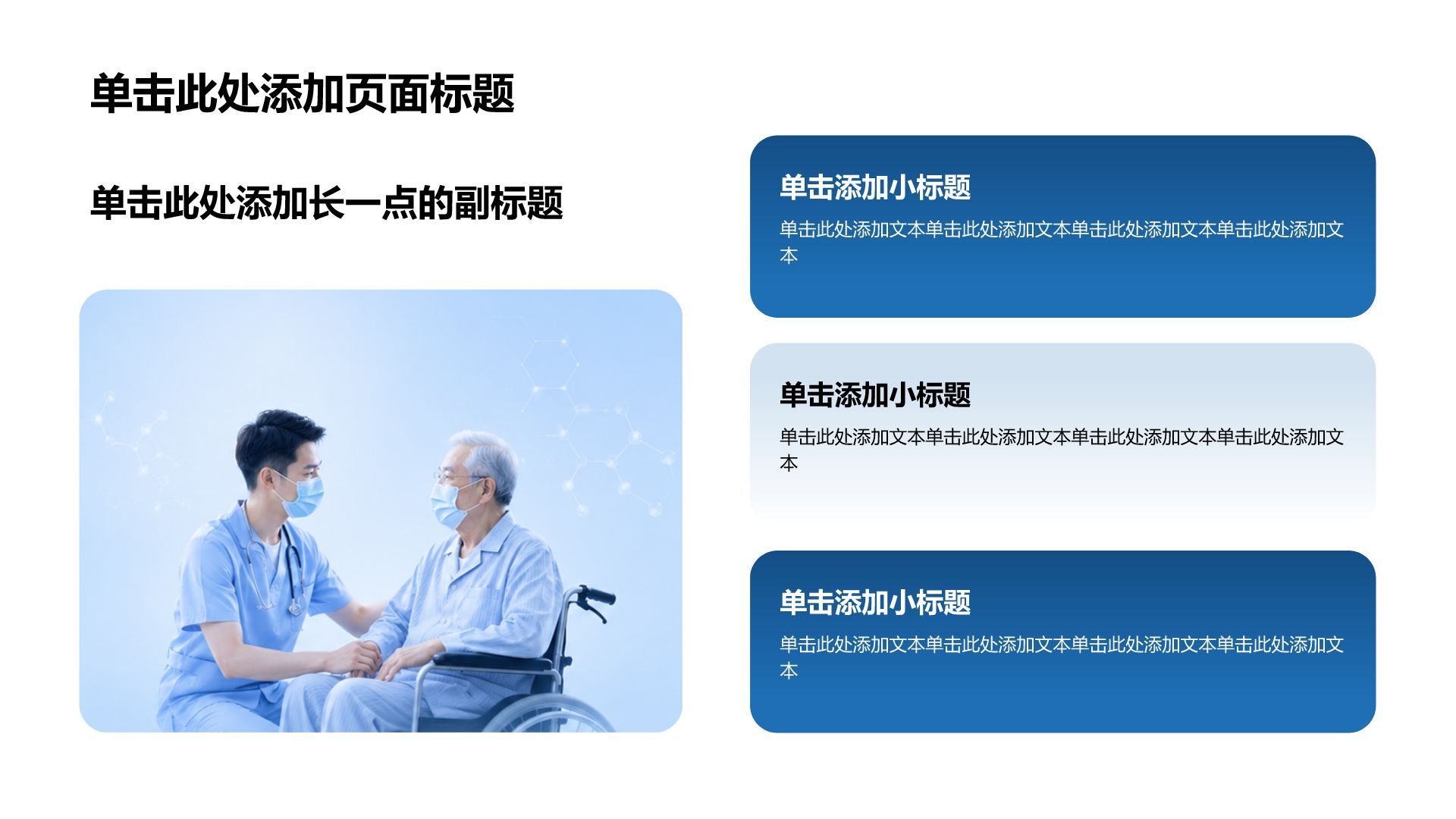 单击此处添加页面标题

单击此处添加长一点的副标题

单击添加小标题

单击此处添加文本单击此处添加文本单击此处添加文本单击此处添加文本

单击添加小标题

单击此处添加文本单击此处添加文本单击此处添加文本单击此处添加文本

单击添加小标题

单击此处添加文本单击此处添加文本单击此处添加文本单击此处添加文本